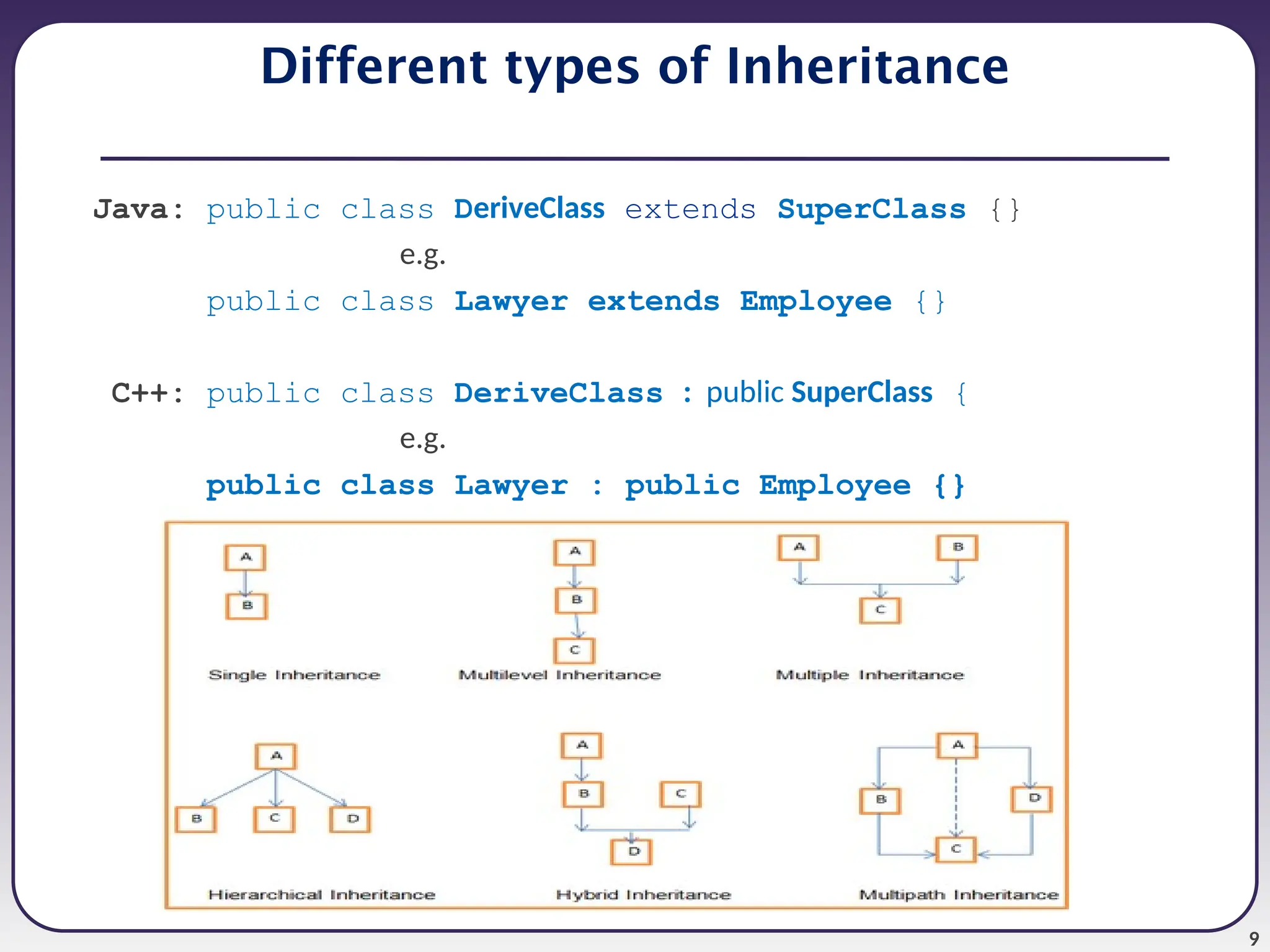 Different types of Inheritance

Java: public class DeriveClass extends SuperClass {}

e.g.

public class Lawyer extends Employee {}

C++: public class DeriveClass : public SuperClass {

e.g.

public class Lawyer : public Employee {}

A
B
Single Inheritance

A
B
C
Multilevel Inheritance

A
B
C
Multiple Inheritance

A
B
C
D
Hierarchical Inheritance

A
B
C
D
Hybrid Inheritance

A
B
D
C
Multipath Inheritance

9